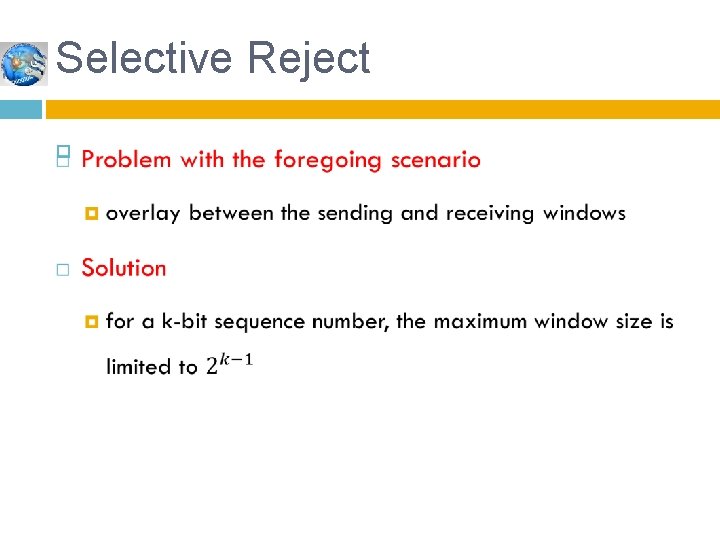 Selective Reject

Problem with the foregoing scenario

overlay between the sending and receiving windows

Solution

for a k-bit sequence number, the maximum window size is limited to $2^{k-1}$